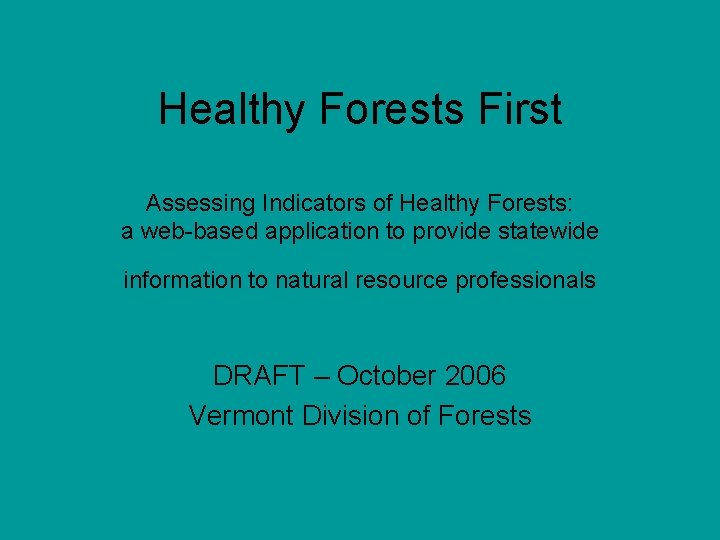 Healthy Forests First

Assessing Indicators of Healthy Forests: a web-based application to provide statewide

information to natural resource professionals

DRAFT – October 2006
Vermont Division of Forests